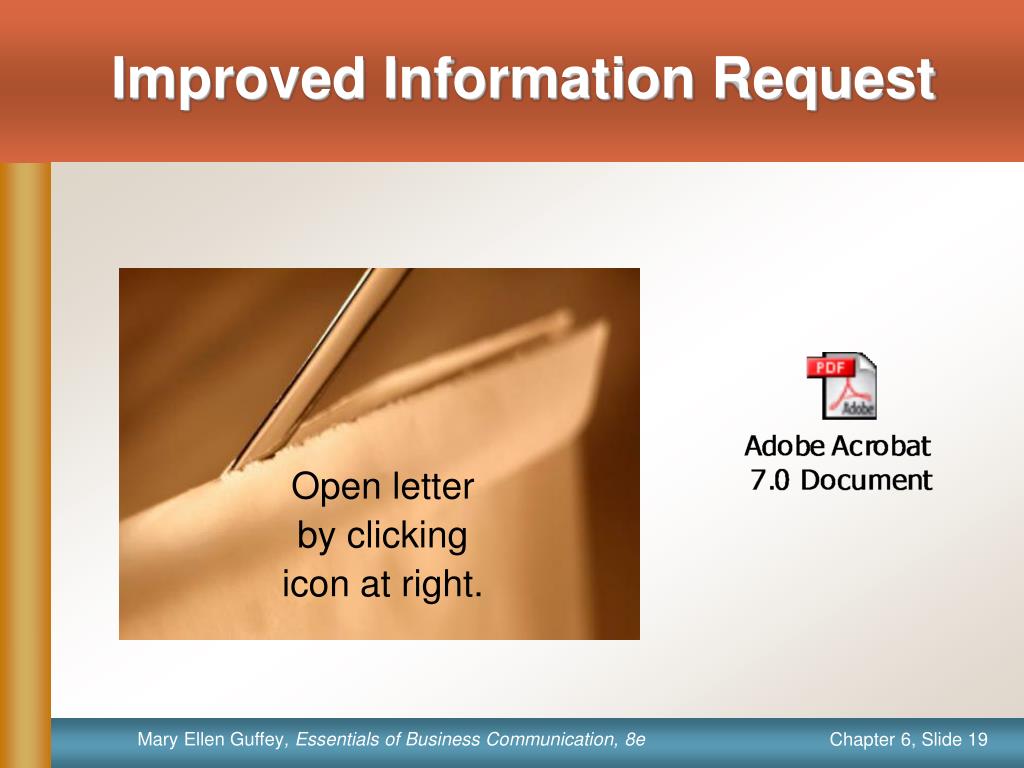 Improved Information Request

Open letter by clicking icon at right.

PDF

Adobe

Adobe Acrobat 7.0 Document

Mary Ellen Guffey, Essentials of Business Communication, 8e

Chapter 6, Slide 19